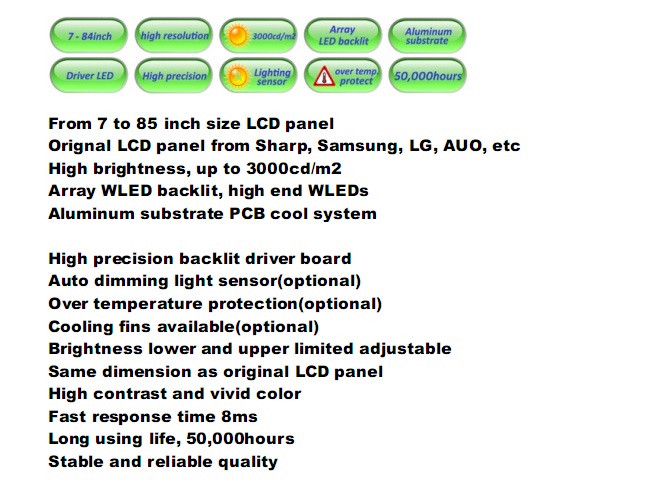 7 - 84inch
high resolution
3000cd/m2
Array LED backlit
Aluminum substrate
Driver LED
High precision
Lighting sensor
over temp. protect
50,000hours

From 7 to 85 inch size LCD panel
Orignal LCD panel from Sharp, Samsung, LG, AUO, etc
High brightness, up to 3000cd/m2
Array WLED backlit, high end WLEDs
Aluminum substrate PCB cool system

High precision backlit driver board
Auto dimming light sensor(optional)
Over temperature protection(optional)
Cooling fins available(optional)
Brightness lower and upper limited adjustable
Same dimension as original LCD panel
High contrast and vivid color
Fast response time 8ms
Long using life, 50,000hours
Stable and reliable quality